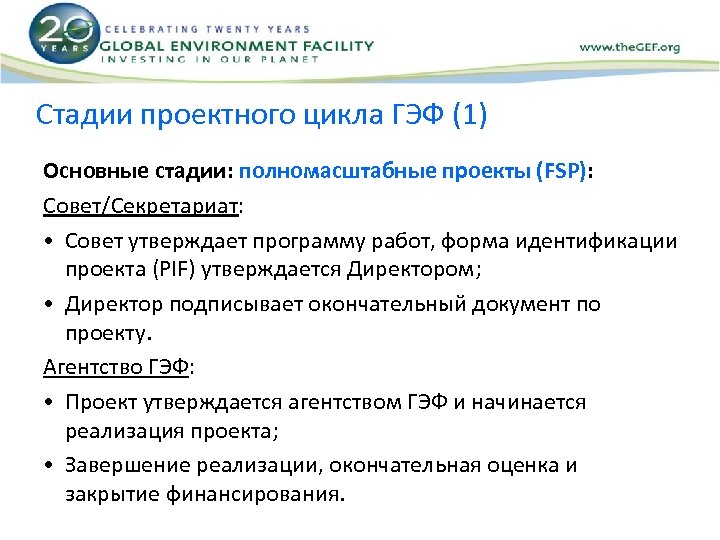 20 YEARS
CELEBRATING TWENTY YEARS
GLOBAL ENVIRONMENT FACILITY
INVESTING IN OUR PLANET
www.theGEF.org

Стадии проектного цикла ГЭФ (1)

Основные стадии: полномасштабные проекты (FSP):

Совет/Секретариат:

• Совет утверждает программу работ, форма идентификации проекта (PIF) утверждается Директором;

• Директор подписывает окончательный документ по проекту.

Агентство ГЭФ:

• Проект утверждается агентством ГЭФ и начинается реализация проекта;

• Завершение реализации, окончательная оценка и закрытие финансирования.